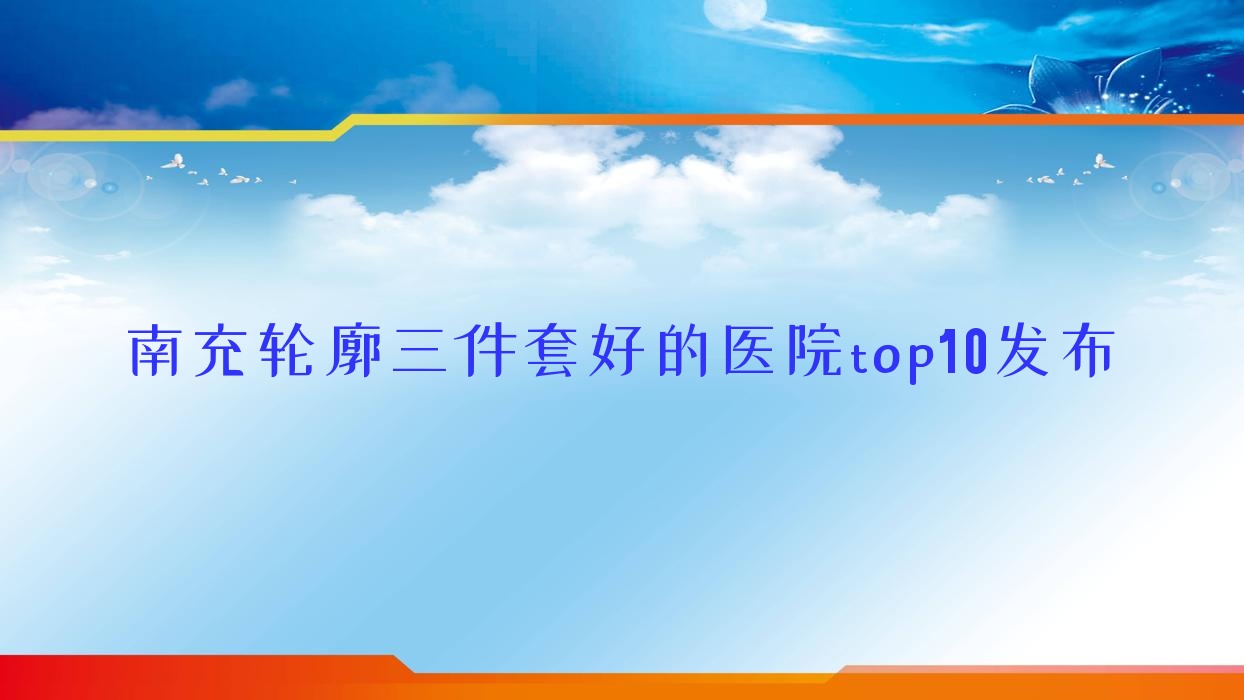 南充轮廓三件套好的医院top10发布